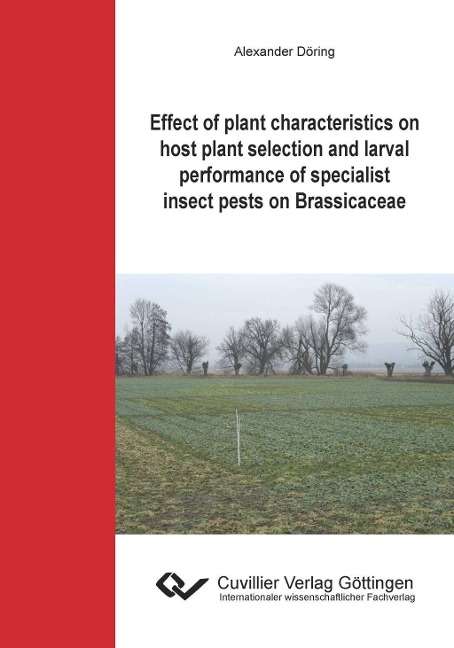 Alexander Döring

Effect of plant characteristics on host plant selection and larval performance of specialist insect pests on Brassicaceae

Cuvillier Verlag Göttingen
Internationaler wissenschaftlicher Fachverlag